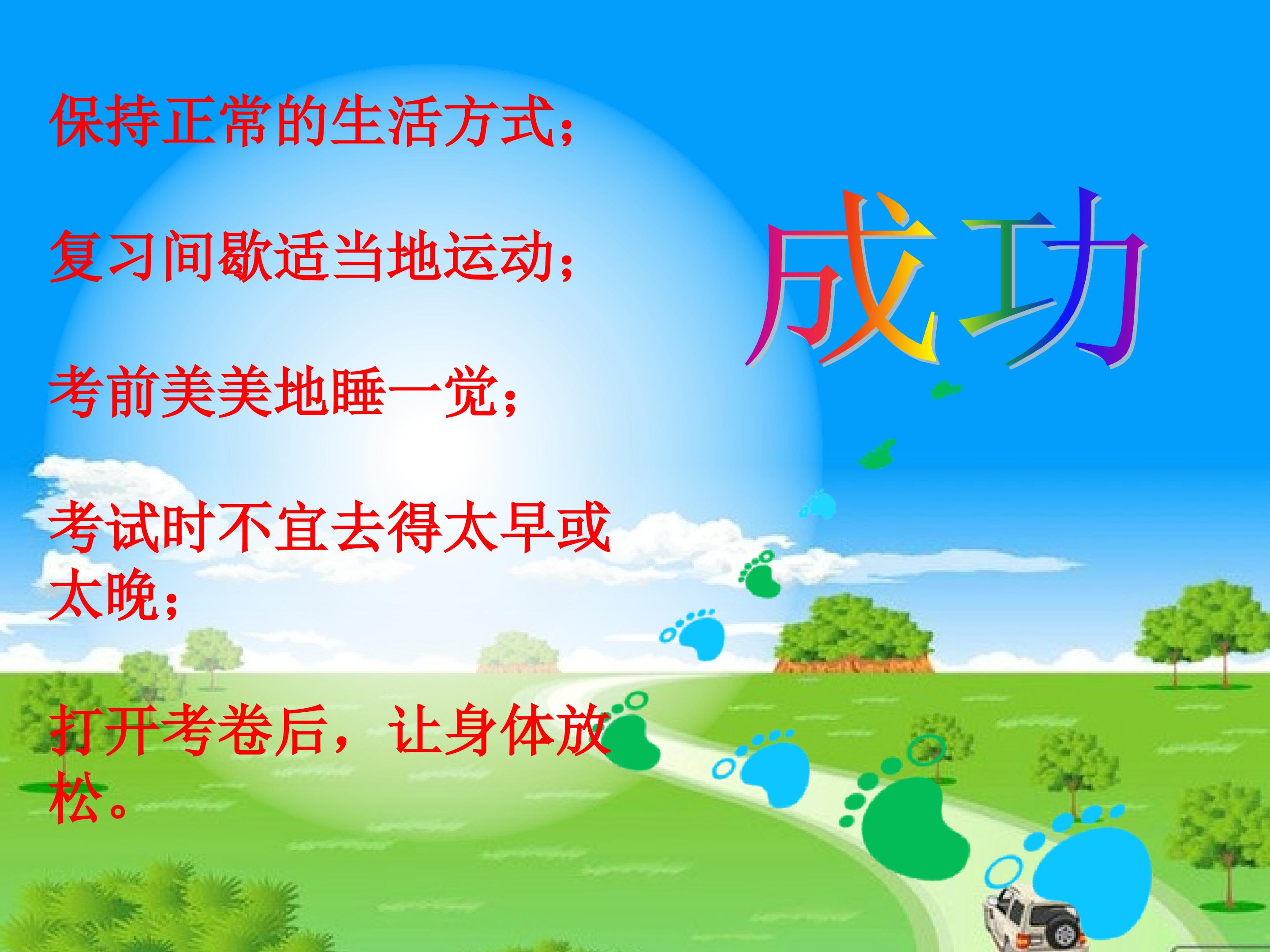 保持正常的生活方式；

复习间歇适当地运动；

考前美美地睡一觉；

考试时不宜去得太早或太晚；

打开考卷后，让身体放松。

成功